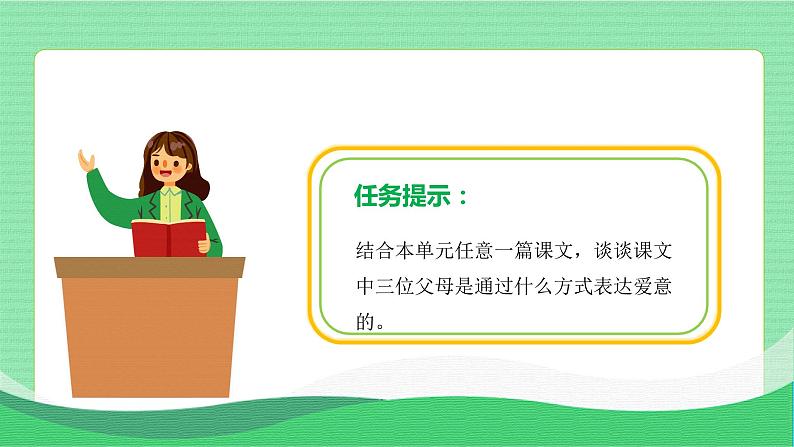 任务提示：

结合本单元任意一篇课文，谈谈课文中三位父母是通过什么方式表达爱意的。